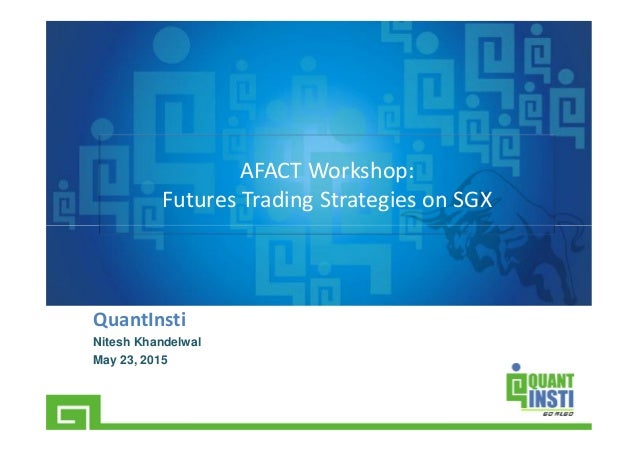 AFACT Workshop:
Futures Trading Strategies on SGX

QuantInsti

Nitesh Khandelwal

May 23, 2015

QUANT INSTI
GO ALGO